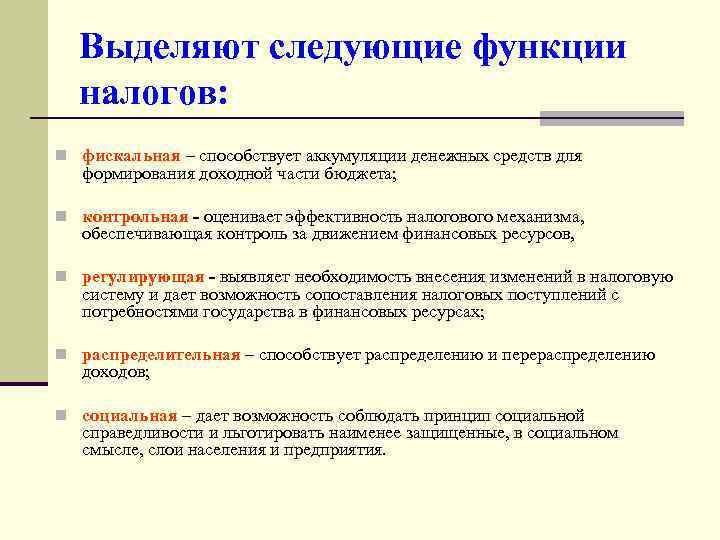 Выделяют следующие функции налогов:

фискальная – способствует аккумуляции денежных средств для формирования доходной части бюджета;

контрольная - оценивает эффективность налогового механизма, обеспечивающая контроль за движением финансовых ресурсов,

регулирующая - выявляет необходимость внесения изменений в налоговую систему и дает возможность сопоставления налоговых поступлений с потребностями государства в финансовых ресурсах;

распределительная – способствует распределению и перераспределению доходов;

социальная – дает возможность соблюдать принцип социальной справедливости и льготировать наименее защищенные, в социальном смысле, слои населения и предприятия.